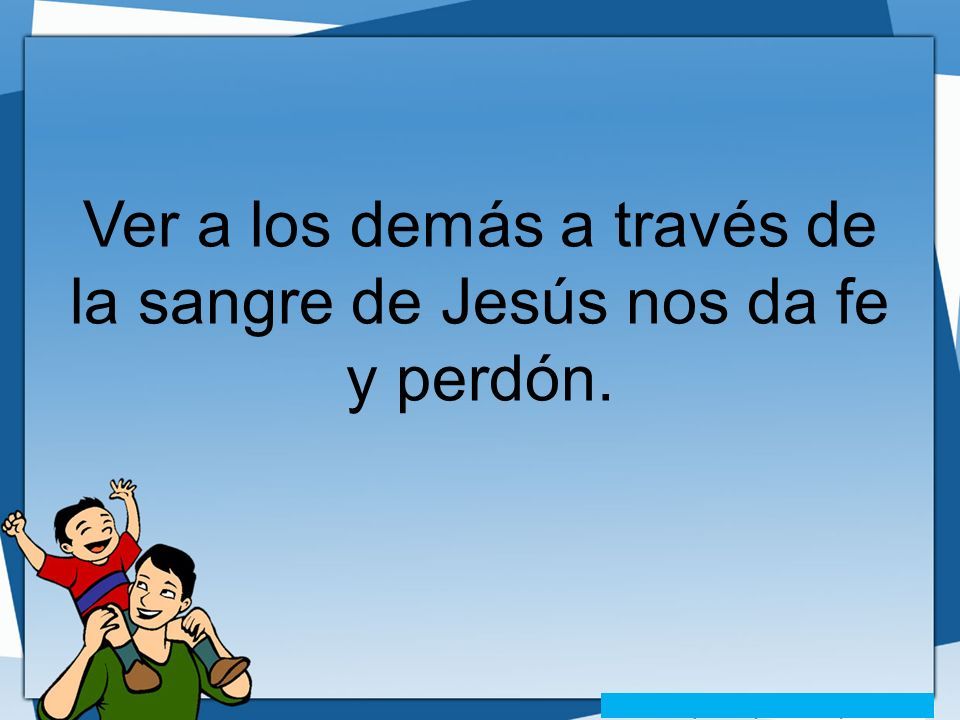 Ver a los demás a través de la sangre de Jesús nos da fe y perdón.